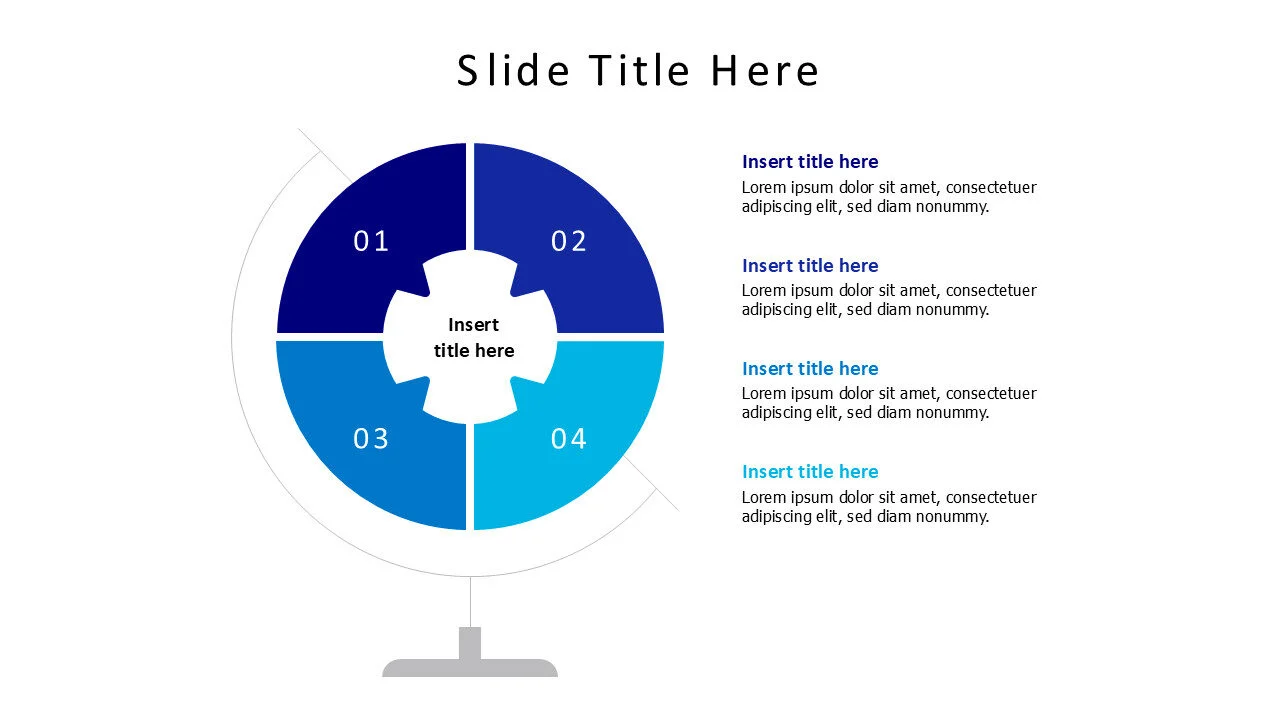 Slide Title Here

01

02

Insert title here

03

04

Insert title here
Lorem ipsum dolor sit amet, consectetuer adipiscing elit, sed diam nonummy.

Insert title here
Lorem ipsum dolor sit amet, consectetuer adipiscing elit, sed diam nonummy.

Insert title here
Lorem ipsum dolor sit amet, consectetuer adipiscing elit, sed diam nonummy.

Insert title here
Lorem ipsum dolor sit amet, consectetuer adipiscing elit, sed diam nonummy.